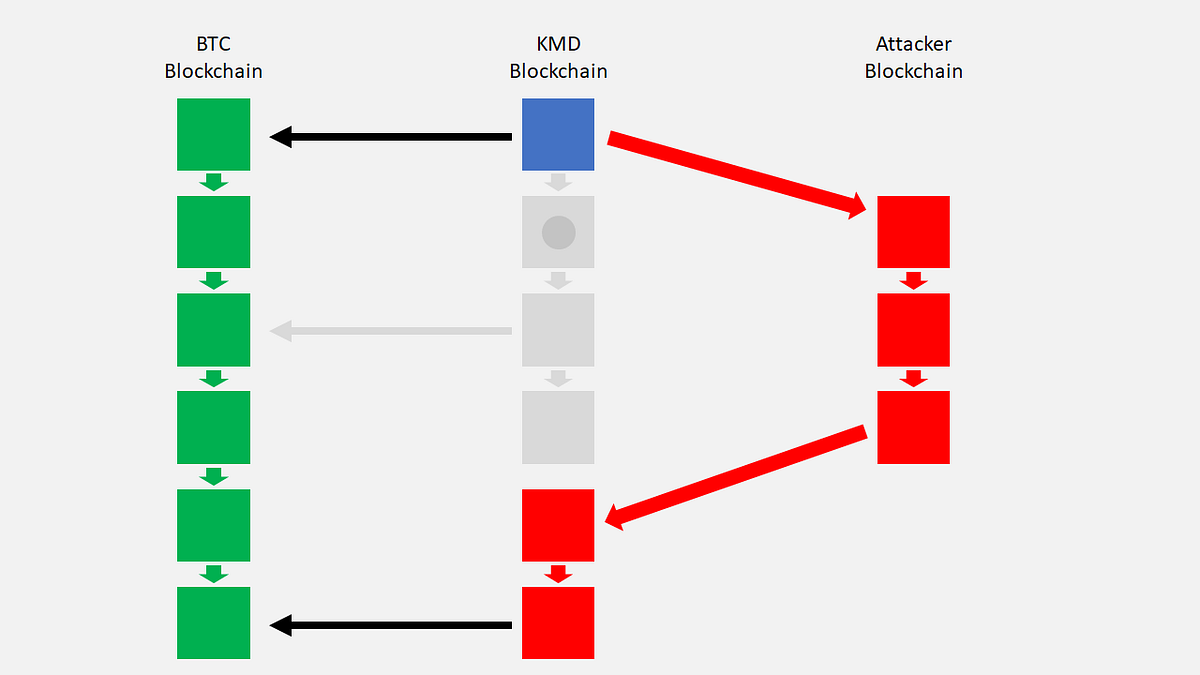 BTC
Blockchain

KMD
Blockchain

Attacker
Blockchain